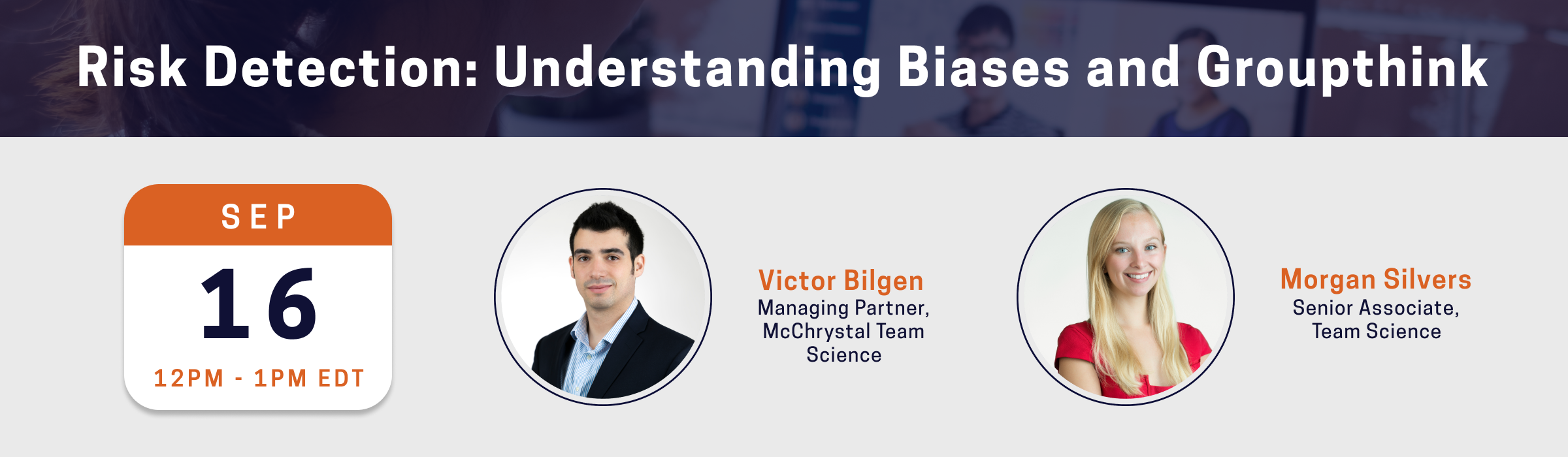 Risk Detection: Understanding Biases and Groupthink

SEP
16
12PM - 1PM EDT

Victor Bilgen
Managing Partner, McChrystal Team Science

Morgan Silvers
Senior Associate, Team Science